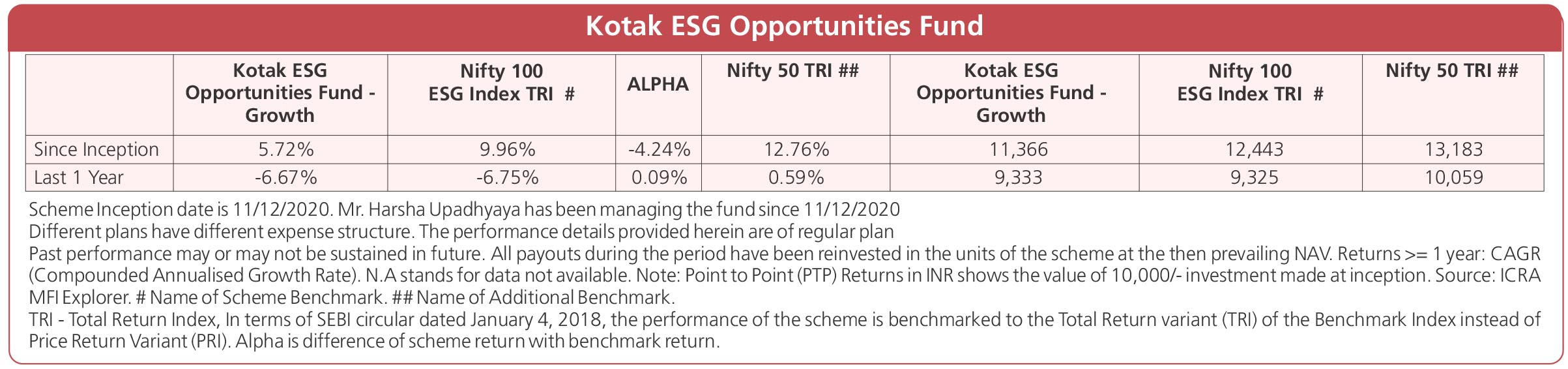 Kotak ESG Opportunities Fund

| | Kotak ESG Opportunities Fund - Growth | Nifty 100 ESG Index TRI # | ALPHA | Nifty 50 TRI ## | Kotak ESG Opportunities Fund - Growth | Nifty 100 ESG Index TRI # | Nifty 50 TRI ## |
|---|---|---|---|---|---|---|---|
| Since Inception | 5.72% | 9.96% | -4.24% | 12.76% | 11,366 | 12,443 | 13,183 |
| Last 1 Year | -6.67% | -6.75% | 0.09% | 0.59% | 9,333 | 9,325 | 10,059 |

Scheme Inception date is 11/12/2020. Mr. Harsha Upadhyaya has been managing the fund since 11/12/2020
Different plans have different expense structure. The performance details provided herein are of regular plan
Past performance may or may not be sustained in future. All payouts during the period have been reinvested in the units of the scheme at the then prevailing NAV. Returns >= 1 year: CAGR (Compounded Annualised Growth Rate). N.A stands for data not available. Note: Point to Point (PTP) Returns in INR shows the value of 10,000/- investment made at inception. Source: ICRA MFI Explorer. # Name of Scheme Benchmark. ## Name of Additional Benchmark.
TRI - Total Return Index, In terms of SEBI circular dated January 4, 2018, the performance of the scheme is benchmarked to the Total Return variant (TRI) of the Benchmark Index instead of Price Return Variant (PRI). Alpha is difference of scheme return with benchmark return.